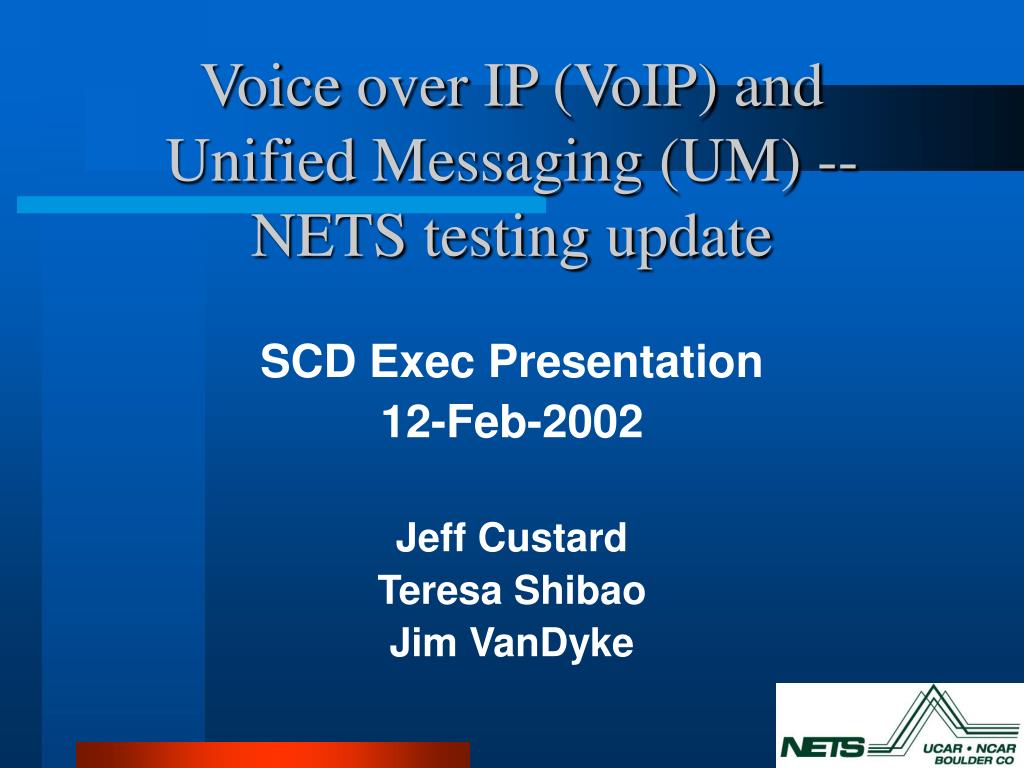 Voice over IP (VoIP) and Unified Messaging (UM) -- NETS testing update

SCD Exec Presentation
12-Feb-2002

Jeff Custard
Teresa Shibao
Jim VanDyke

NETS
UCAR • NCAR
BOULDER CO